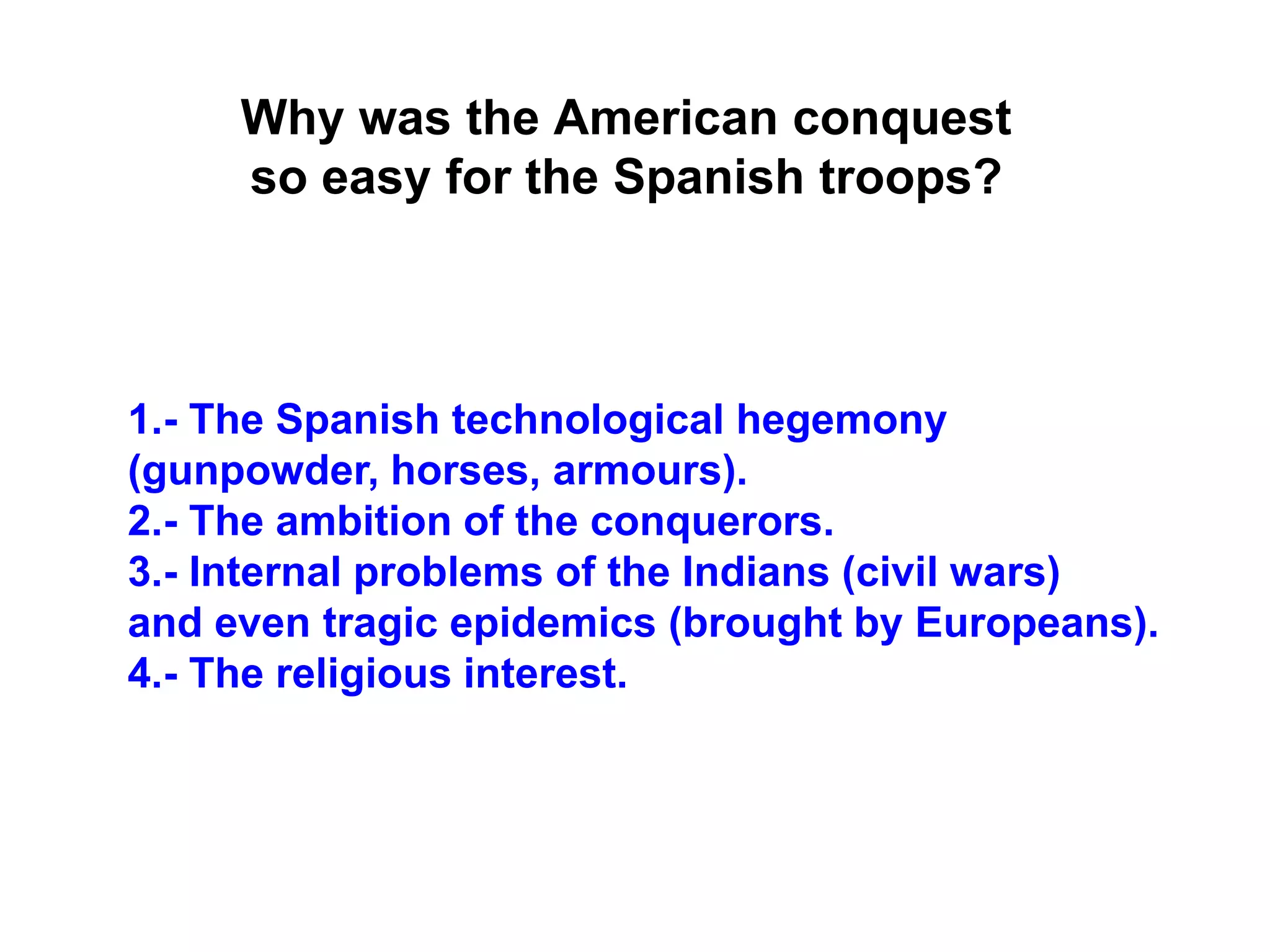 Why was the American conquest so easy for the Spanish troops?

1.- The Spanish technological hegemony (gunpowder, horses, armours).
2.- The ambition of the conquerors.
3.- Internal problems of the Indians (civil wars) and even tragic epidemics (brought by Europeans).
4.- The religious interest.